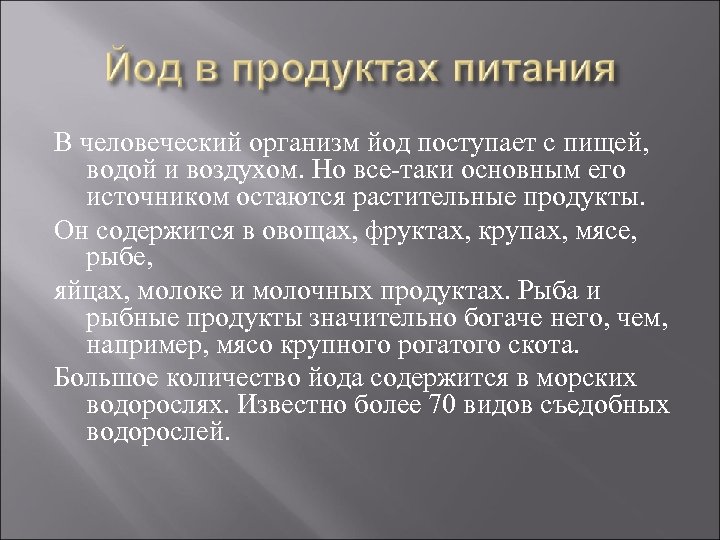 Йод в продуктах питания

В человеческий организм йод поступает с пищей, водой и воздухом. Но все-таки основным его источником остаются растительные продукты.

Он содержится в овощах, фруктах, крупах, мясе, рыбе,

яйцах, молоке и молочных продуктах. Рыба и рыбные продукты значительно богаче него, чем, например, мясо крупного рогатого скота.

Большое количество йода содержится в морских водорослях. Известно более 70 видов съедобных водорослей.